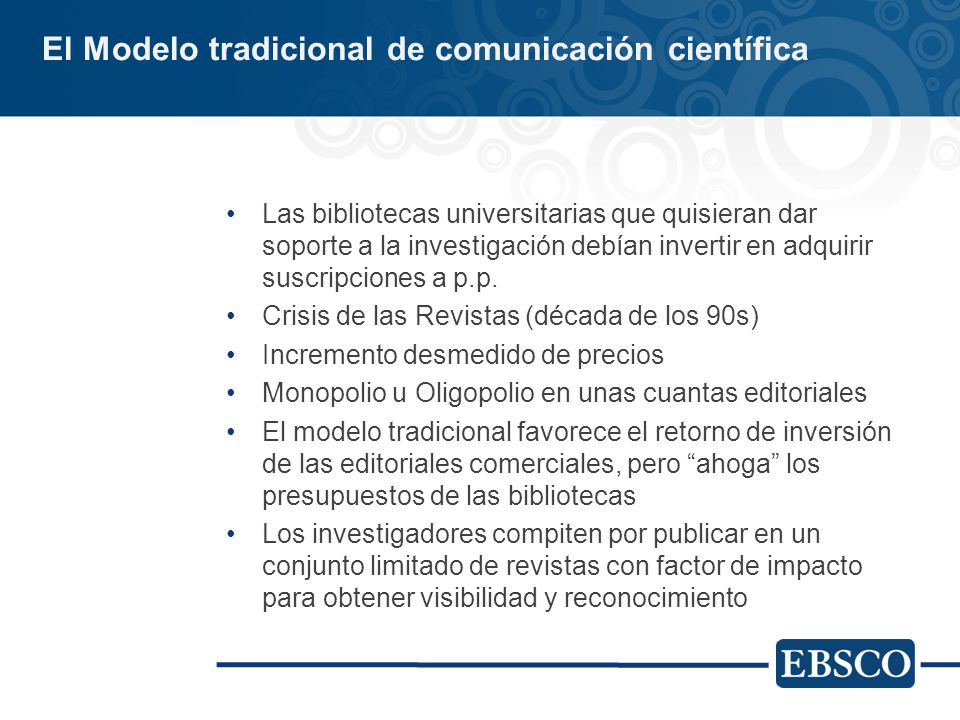 El Modelo tradicional de comunicación científica

• Las bibliotecas universitarias que quisieran dar soporte a la investigación debían invertir en adquirir suscripciones a p.p.
• Crisis de las Revistas (década de los 90s)
• Incremento desmedido de precios
• Monopolio u Oligopolio en unas cuantas editoriales
• El modelo tradicional favorece el retorno de inversión de las editoriales comerciales, pero “ahoga” los presupuestos de las bibliotecas
• Los investigadores compiten por publicar en un conjunto limitado de revistas con factor de impacto para obtener visibilidad y reconocimiento

EBSCO